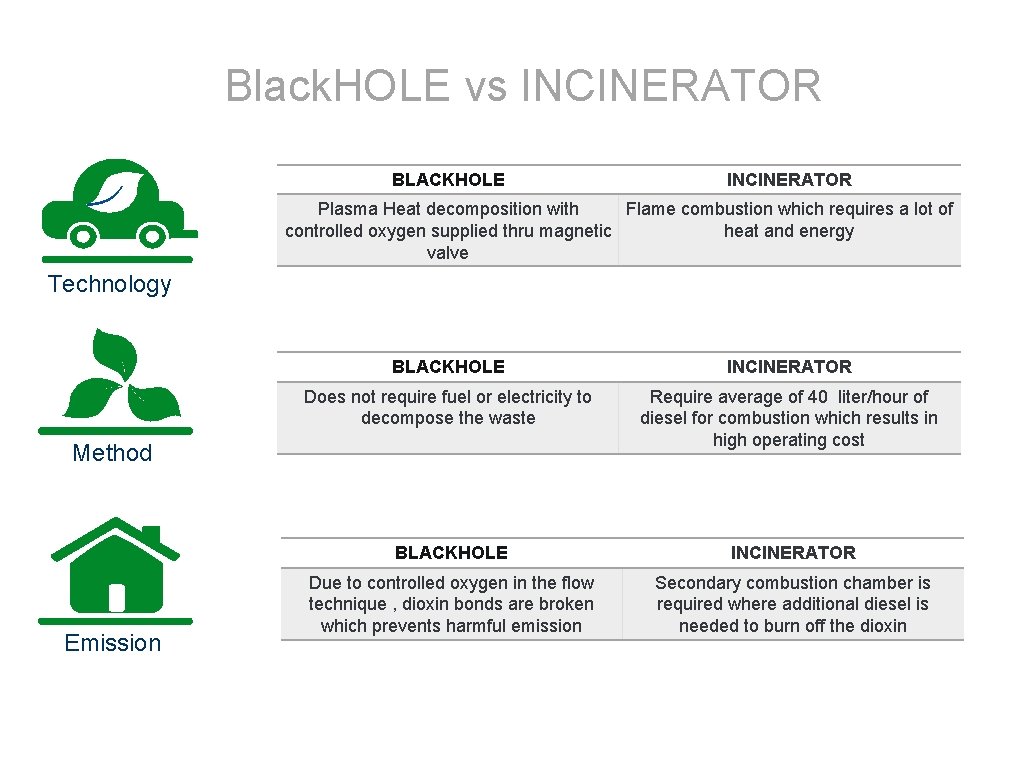 Black.HOLE vs INCINERATOR

Technology

| BLACKHOLE | INCINERATOR |
|---|---|
| Plasma Heat decomposition with controlled oxygen supplied thru magnetic valve | Flame combustion which requires a lot of heat and energy |

Method

| BLACKHOLE | INCINERATOR |
|---|---|
| Does not require fuel or electricity to decompose the waste | Require average of 40 liter/hour of diesel for combustion which results in high operating cost |

Emission

| BLACKHOLE | INCINERATOR |
|---|---|
| Due to controlled oxygen in the flow technique , dioxin bonds are broken which prevents harmful emission | Secondary combustion chamber is required where additional diesel is needed to burn off the dioxin |